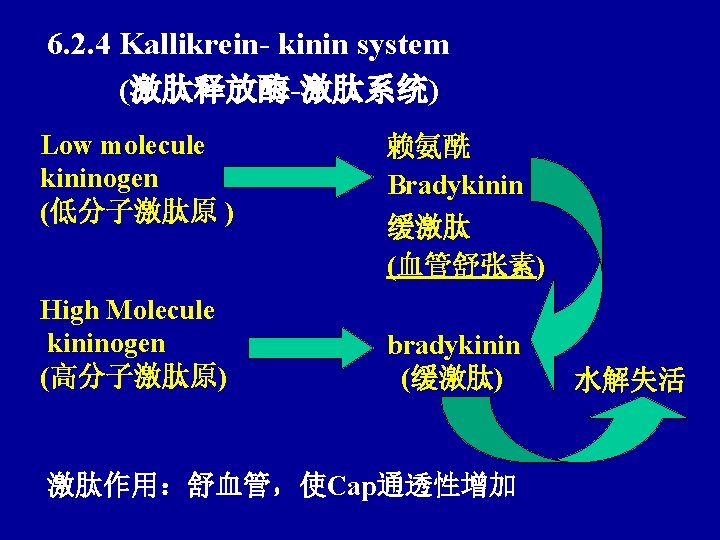 6.2.4 Kallikrein- kinin system
(激肽释放酶-激肽系统)

Low molecule kininogen
(低分子激肽原 )

赖氨酰
Bradykinin
缓激肽
(血管舒张素)

High Molecule kininogen
(高分子激肽原)

bradykinin
(缓激肽)

水解失活

激肽作用：舒血管，使Cap通透性增加